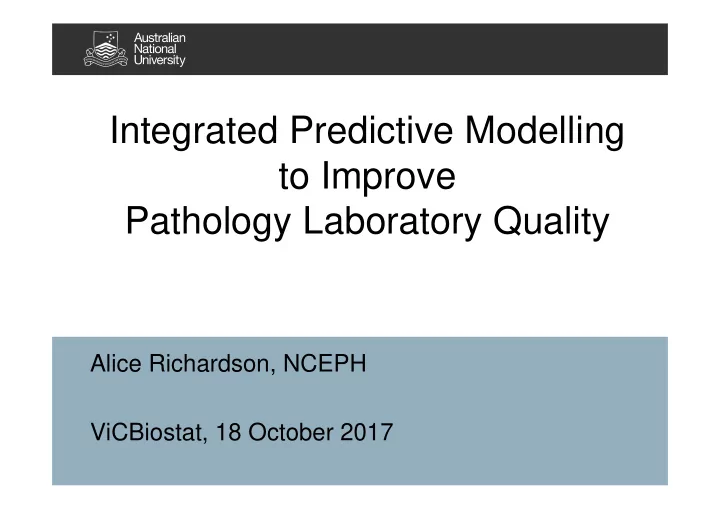 Australian
National
University

Integrated Predictive Modelling
to Improve
Pathology Laboratory Quality

Alice Richardson, NCEPH

ViCBiostat, 18 October 2017